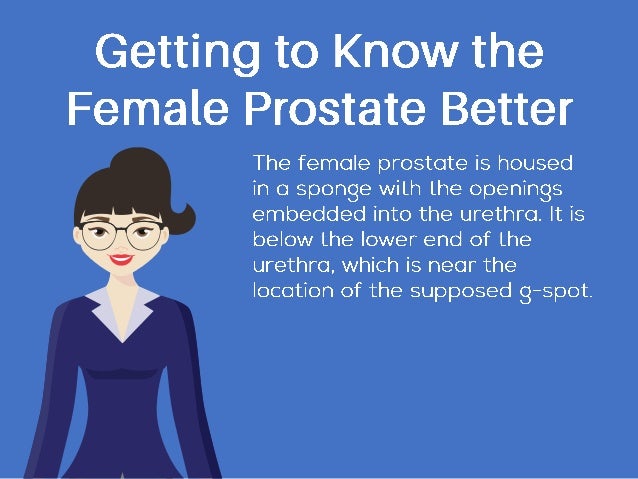 Getting to Know the Female Prostate Better

The female prostate is housed in a sponge with the openings embedded into the urethra. It is below the lower end of the urethra, which is near the location of the supposed g-spot.